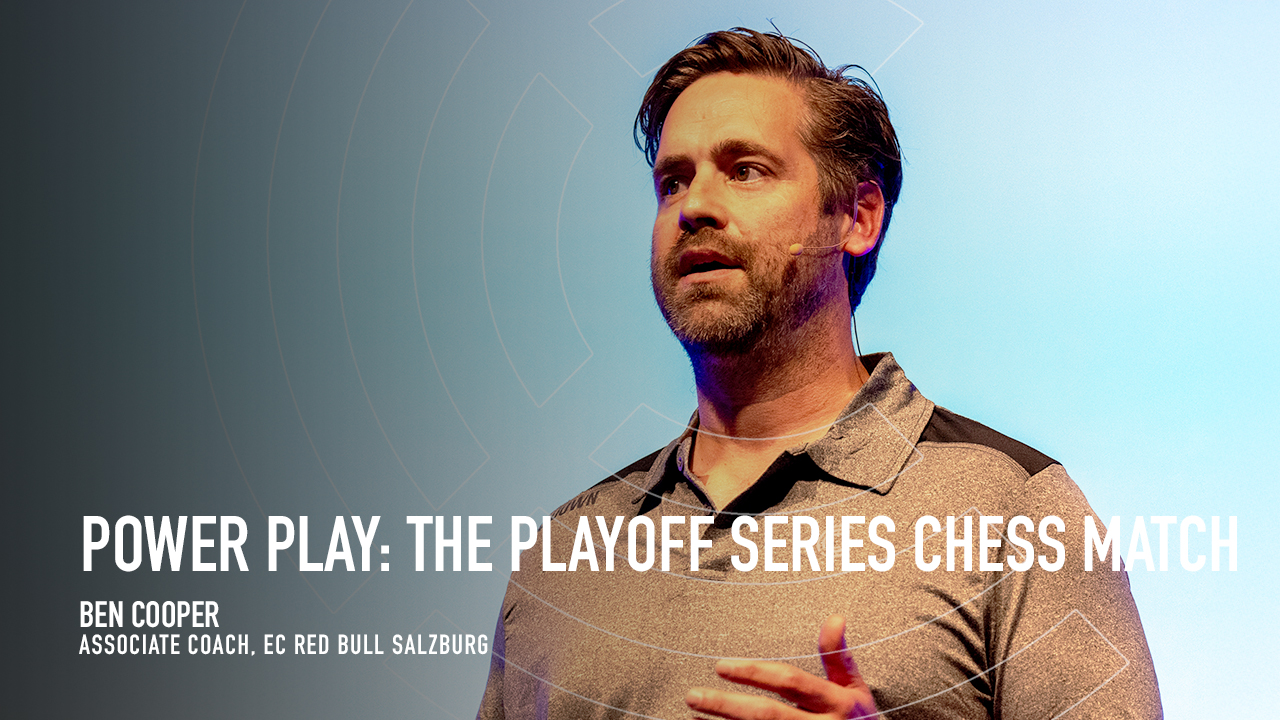 POWER PLAY: THE PLAYOFF SERIES CHESS MATCH

BEN COOPER
ASSOCIATE COACH, EC RED BULL SALZBURG